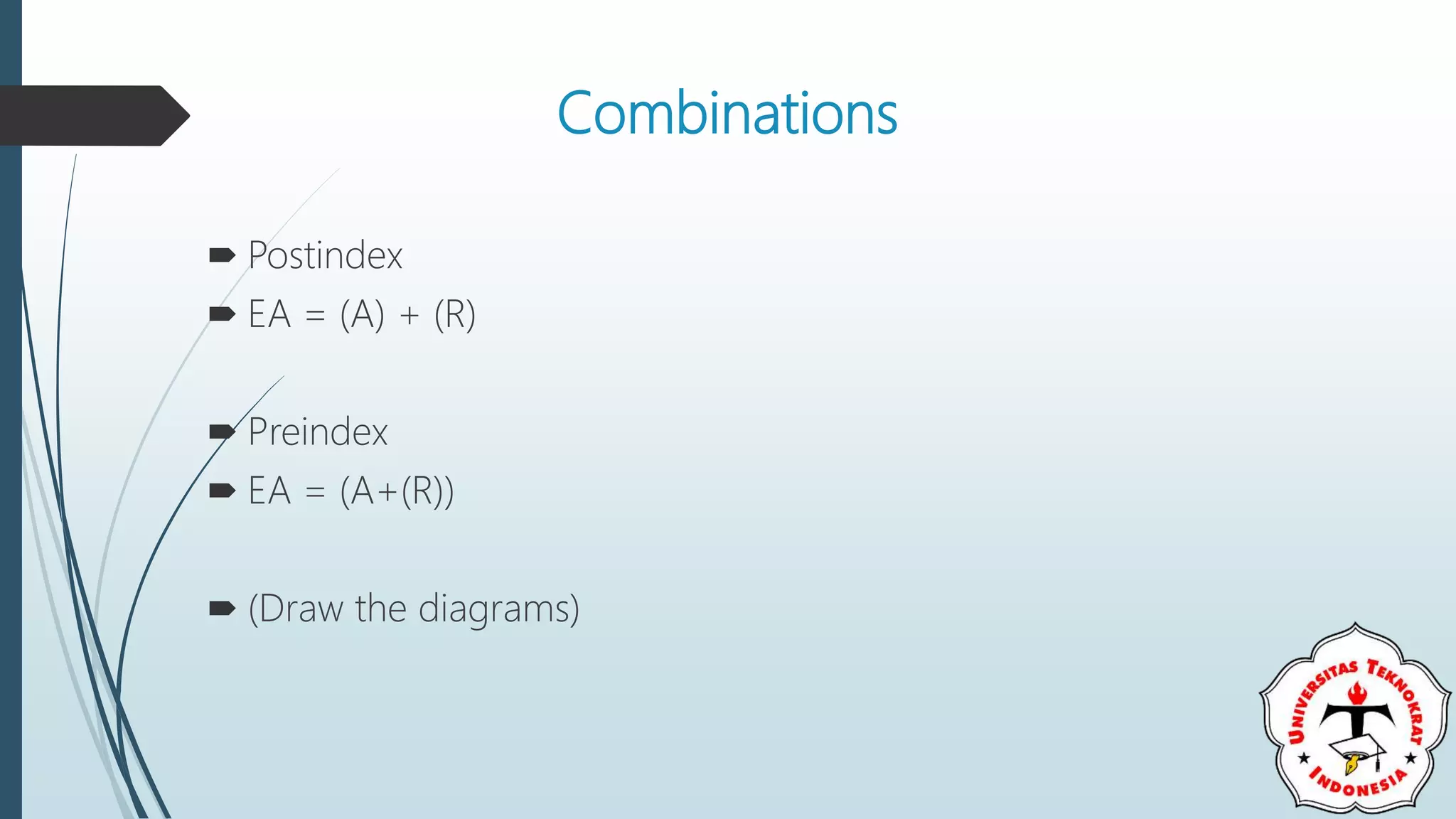 Combinations

Postindex

EA = (A) + (R)

Preindex

EA = (A+(R))

(Draw the diagrams)

UNIVERSITAS TEKNOKRAT INDONESIA